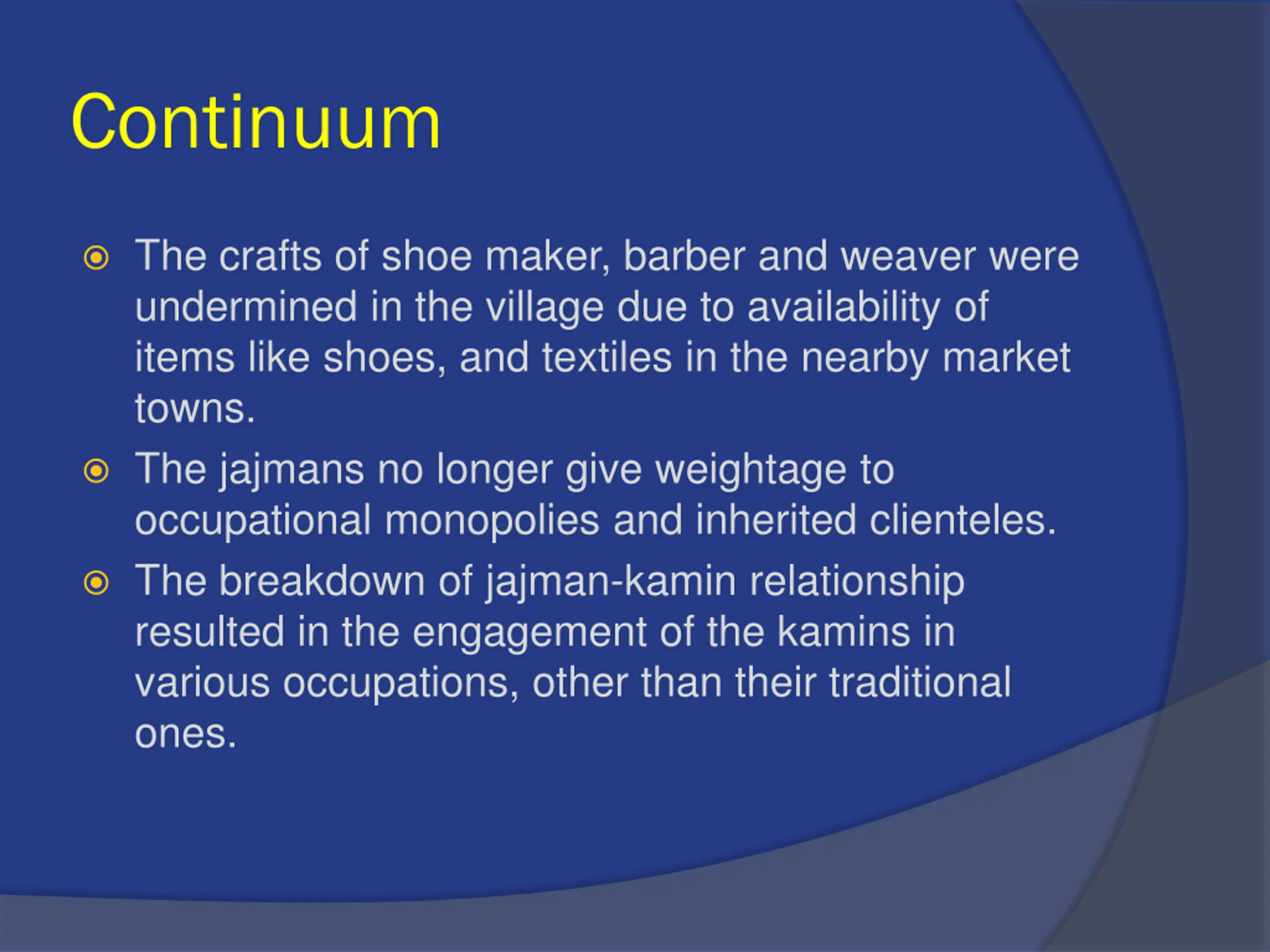 Continuum

The crafts of shoe maker, barber and weaver were undermined in the village due to availability of items like shoes, and textiles in the nearby market towns.

The jajmans no longer give weightage to occupational monopolies and inherited clienteles.

The breakdown of jajman-kamin relationship resulted in the engagement of the kamins in various occupations, other than their traditional ones.